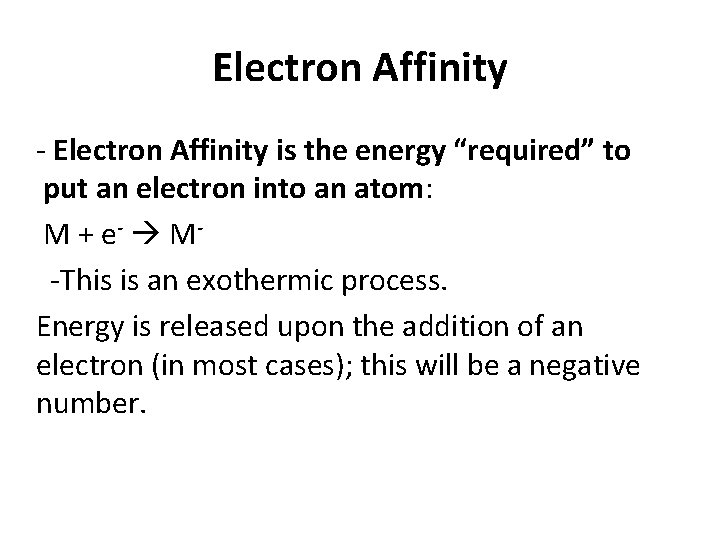 Electron Affinity

- Electron Affinity is the energy “required” to put an electron into an atom:

$M + e^- \rightarrow M^-$

-This is an exothermic process.

Energy is released upon the addition of an electron (in most cases); this will be a negative number.